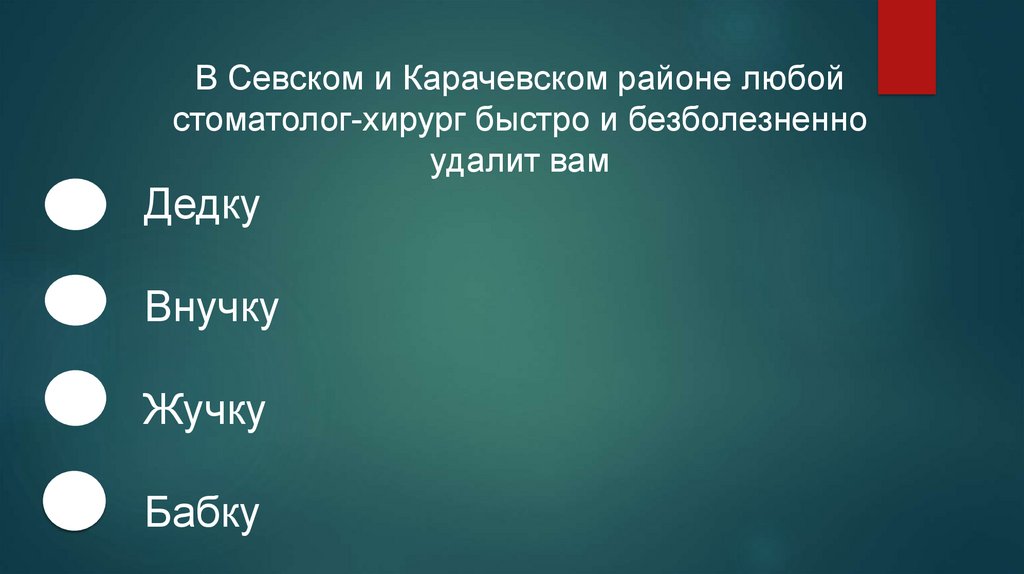 В Севском и Карачевском районе любой стоматолог-хирург быстро и безболезненно удалит вам

Дедку

Внучку

Жучку

Бабку